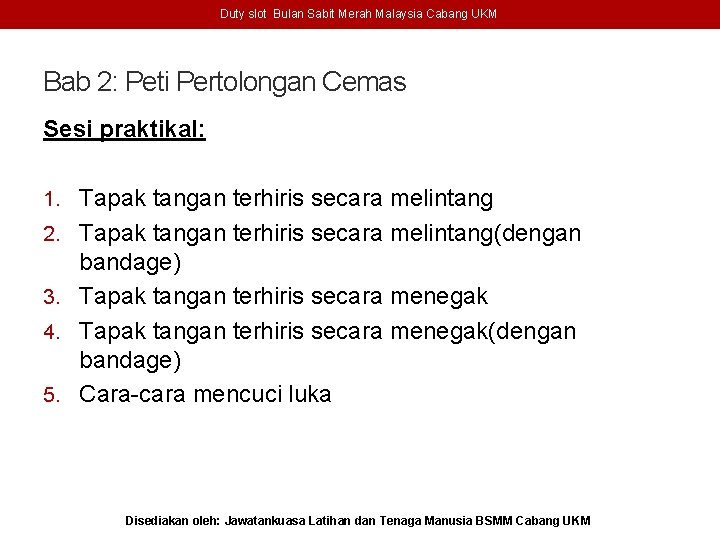 Duty slot Bulan Sabit Merah Malaysia Cabang UKM

Bab 2: Peti Pertolongan Cemas

Sesi praktikal:

1. Tapak tangan terhiris secara melintang
2. Tapak tangan terhiris secara melintang(dengan bandage)
3. Tapak tangan terhiris secara menegak
4. Tapak tangan terhiris secara menegak(dengan bandage)
5. Cara-cara mencuci luka

Disediakan oleh: Jawatankuasa Latihan dan Tenaga Manusia BSMM Cabang UKM